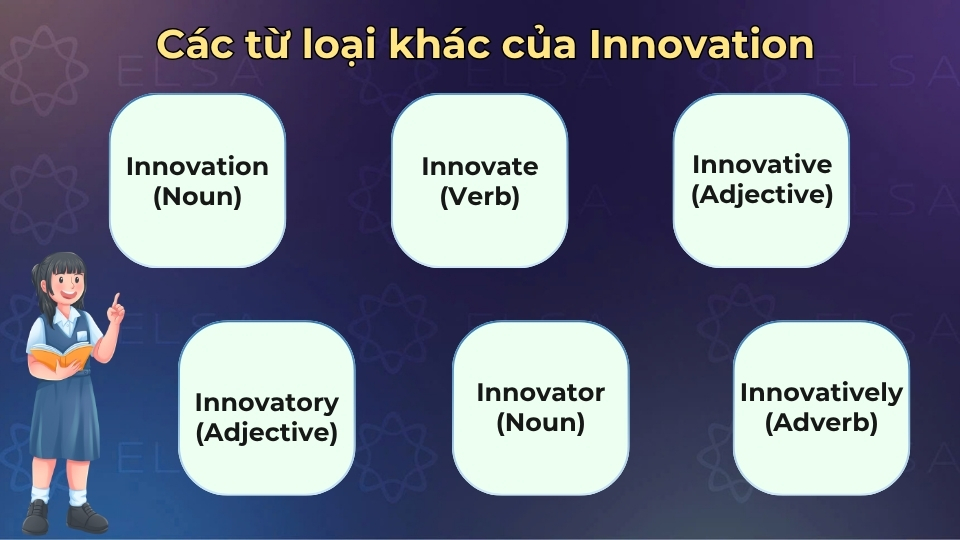 Các từ loại khác của Innovation

Innovation (Noun)

Innovate (Verb)

Innovative (Adjective)

Innovatory (Adjective)

Innovator (Noun)

Innovatively (Adverb)

ELSA